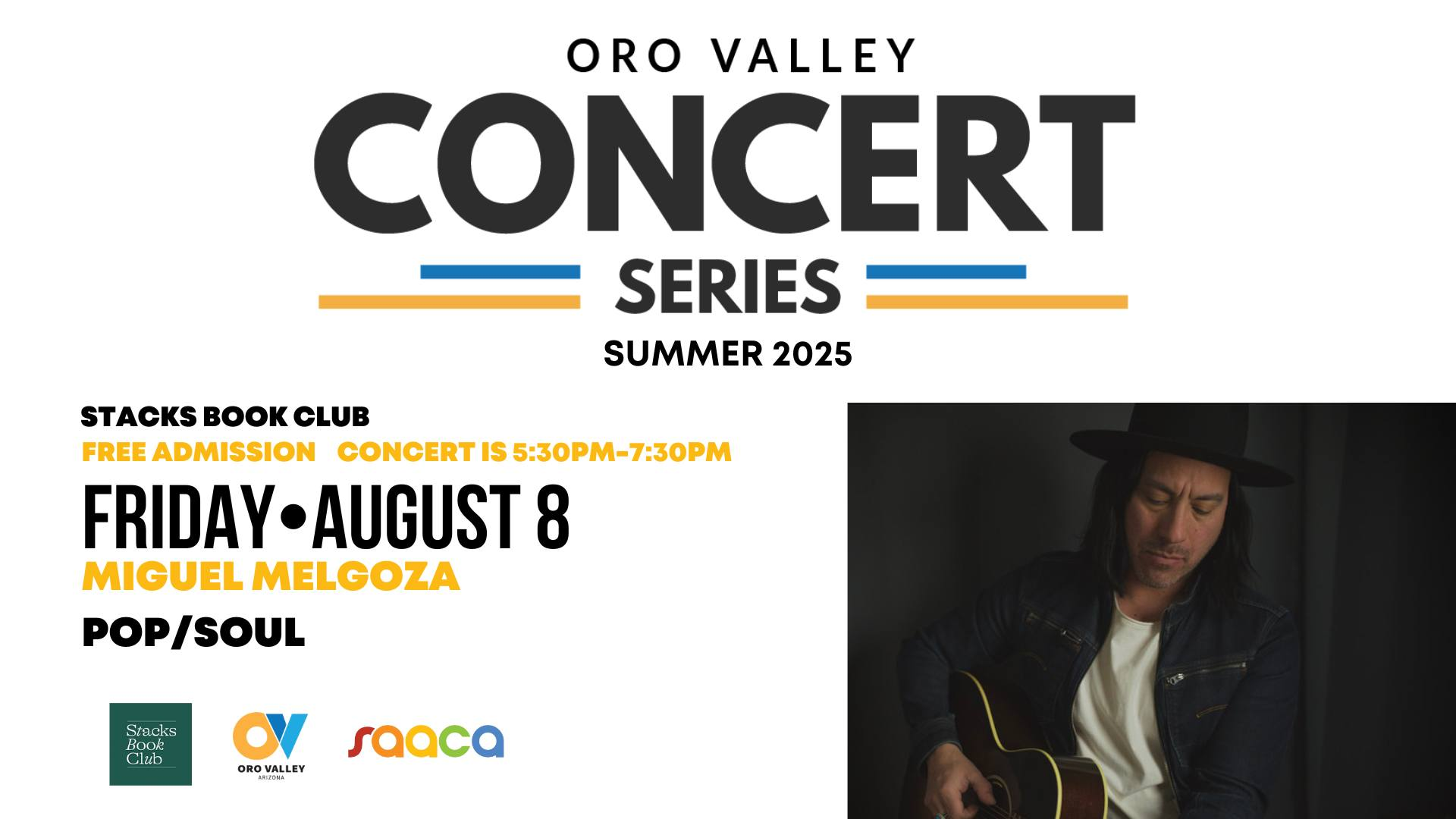 ORO VALLEY
CONCERT
SERIES
SUMMER 2025

STACKS BOOK CLUB
FREE ADMISSION CONCERT IS 5:30PM-7:30PM
FRIDAY•AUGUST 8
MIGUEL MELGOZA
POP/SOUL

Stacks Book Club
OV
ORO VALLEY
ARIZONA
saaca